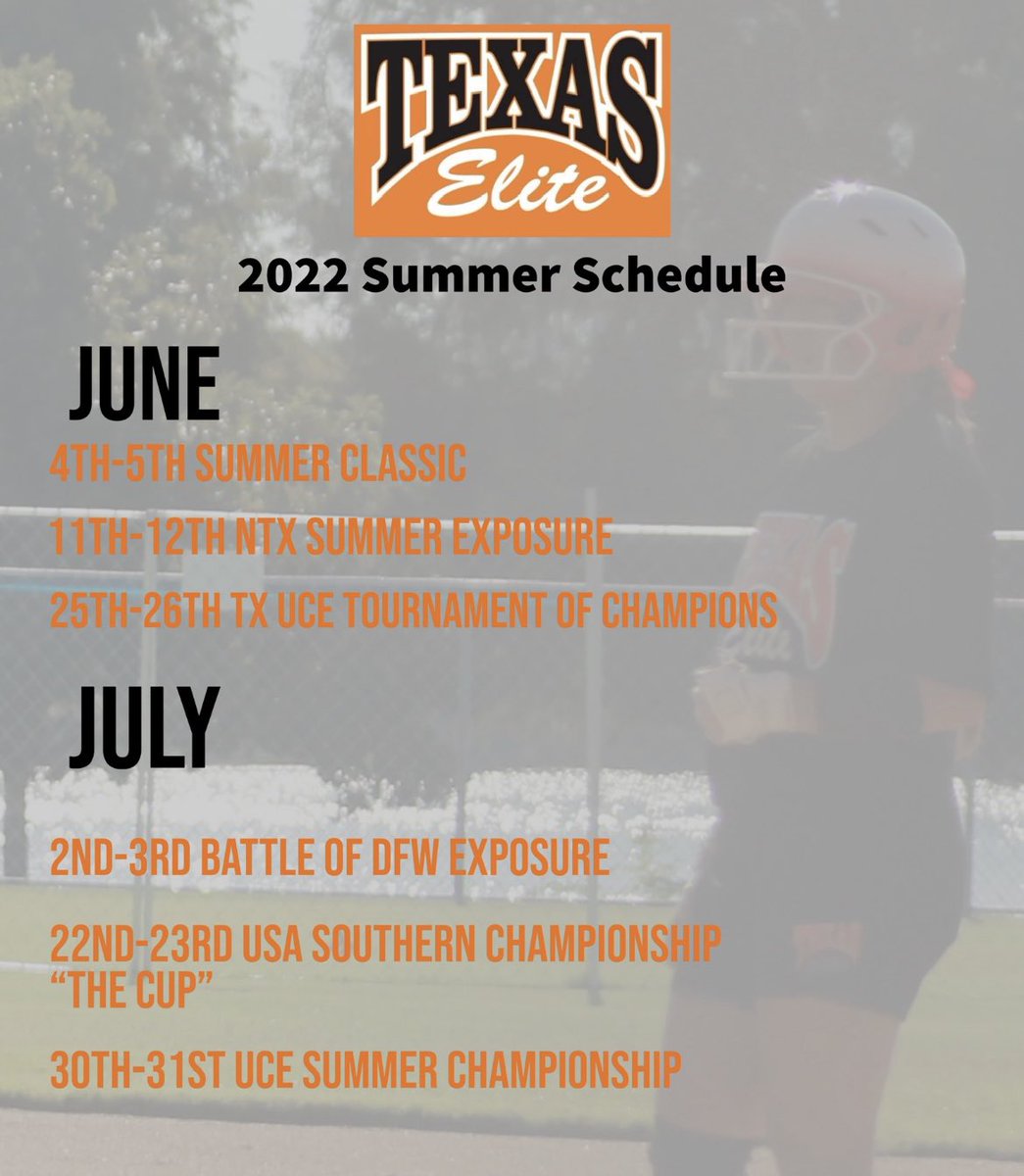 TEXAS Elite

2022 Summer Schedule

JUNE

4TH-5TH SUMMER CLASSIC

11TH-12TH NTX SUMMER EXPOSURE

25TH-26TH TX UCE TOURNAMENT OF CHAMPIONS

JULY

2ND-3RD BATTLE OF DFW EXPOSURE

22ND-23RD USA SOUTHERN CHAMPIONSHIP "THE CUP"

30TH-31ST UCE SUMMER CHAMPIONSHIP